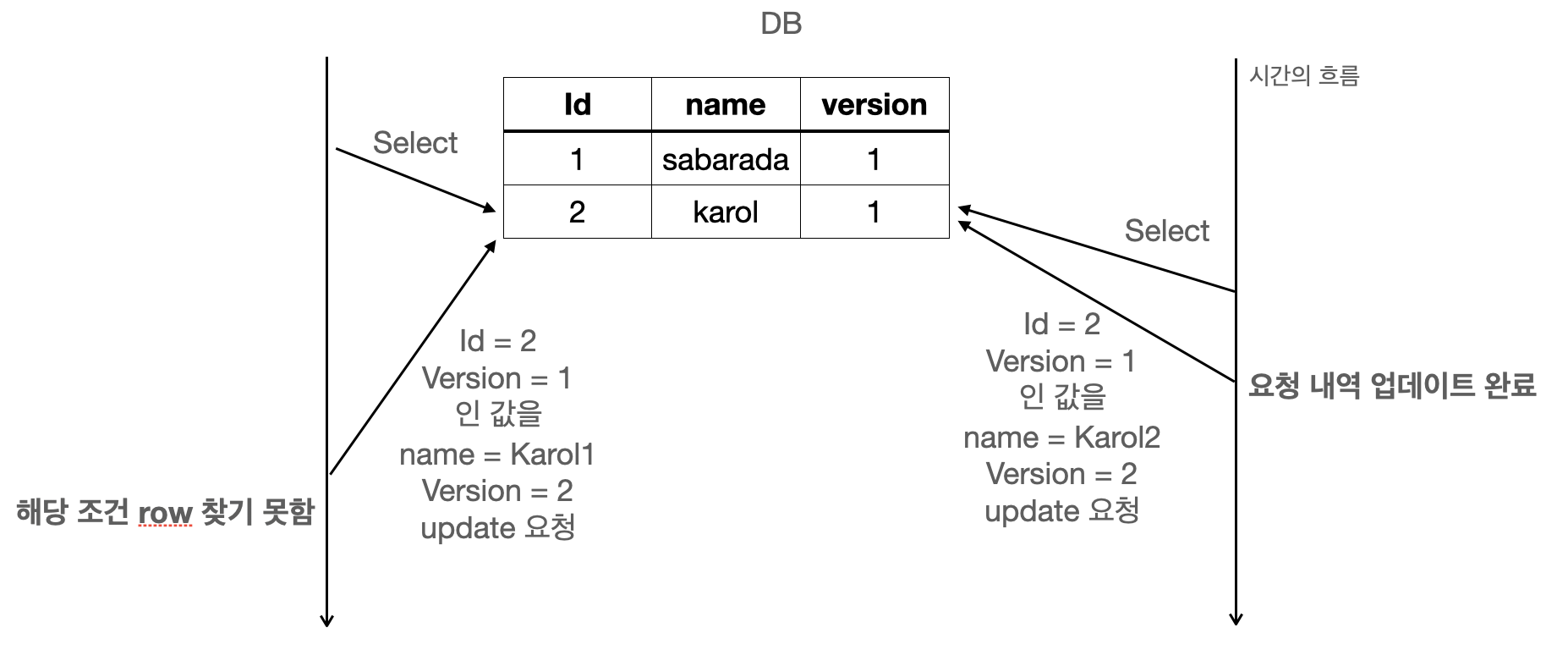 DB

시간의 흐름

| Id | name | version |
|---|---|---|
| 1 | sabarada | 1 |
| 2 | karol | 1 |

Select

Select

Id = 2
Version = 1
인 값을
name = Karol1
Version = 2
update 요청

Id = 2
Version = 1
인 값을
name = Karol2
Version = 2
update 요청

요청 내역 업데이트 완료

해당 조건 row 찾기 못함